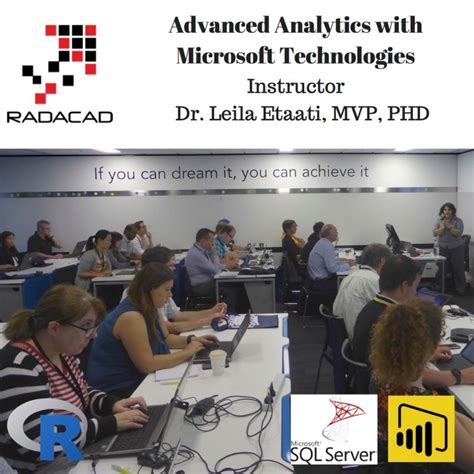 RADACAD

Advanced Analytics with Microsoft Technologies
Instructor
Dr. Leila Etaati, MVP, PHD

If you can dream it, you can achieve it

R

Microsoft
SQL Server